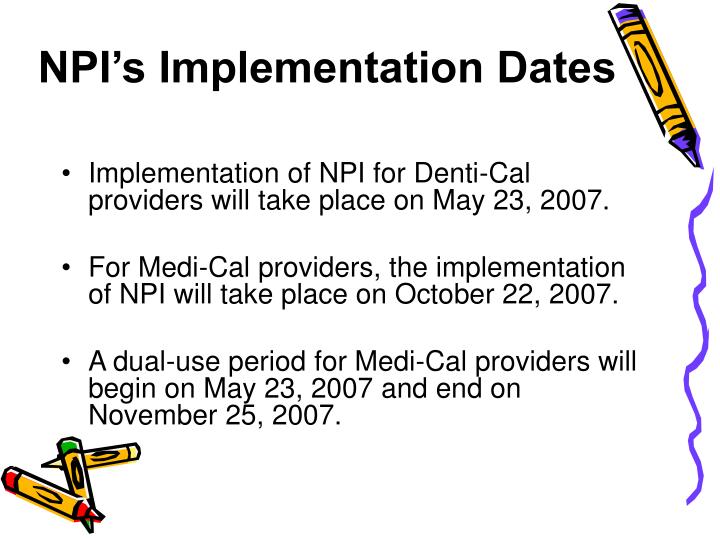 NPI’s Implementation Dates

• Implementation of NPI for Denti-Cal providers will take place on May 23, 2007.

• For Medi-Cal providers, the implementation of NPI will take place on October 22, 2007.

• A dual-use period for Medi-Cal providers will begin on May 23, 2007 and end on November 25, 2007.